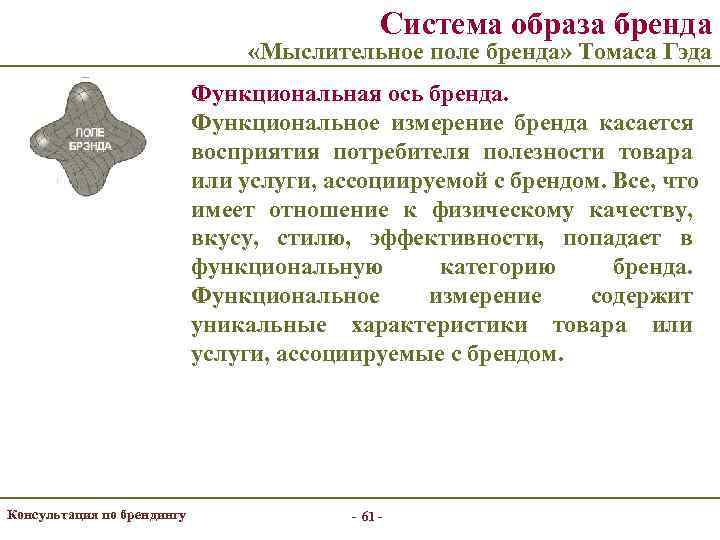 Система образа бренда
«Мыслительное поле бренда» Томаса Гэда

ПОЛЕ БРЭНДА

Функциональная ось бренда.
Функциональное измерение бренда касается восприятия потребителя полезности товара или услуги, ассоциируемой с брендом. Все, что имеет отношение к физическому качеству, вкусу, стилю, эффективности, попадает в функциональную категорию бренда. Функциональное измерение содержит уникальные характеристики товара или услуги, ассоциируемые с брендом.

Консультация по брендингу

- 61 -